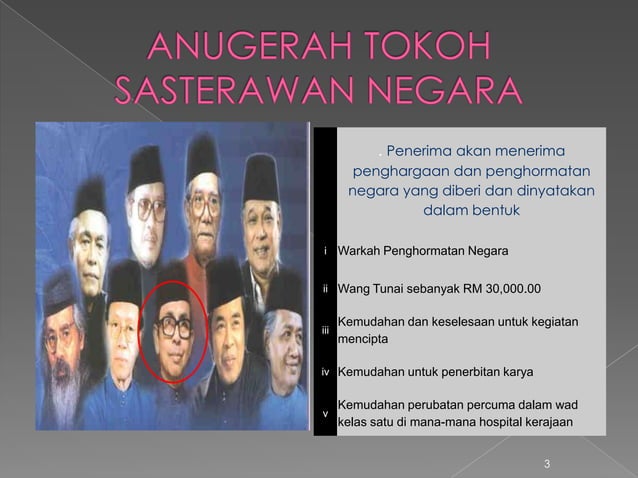 ANUGERAH TOKOH SASTERAWAN NEGARA

. Penerima akan menerima penghargaan dan penghormatan negara yang diberi dan dinyatakan dalam bentuk

| | |
|---|---|
| i | Warkah Penghormatan Negara |
| ii | Wang Tunai sebanyak RM 30,000.00 |
| iii | Kemudahan dan keselesaan untuk kegiatan mencipta |
| iv | Kemudahan untuk penerbitan karya |
| v | Kemudahan perubatan percuma dalam wad kelas satu di mana-mana hospital kerajaan |

3